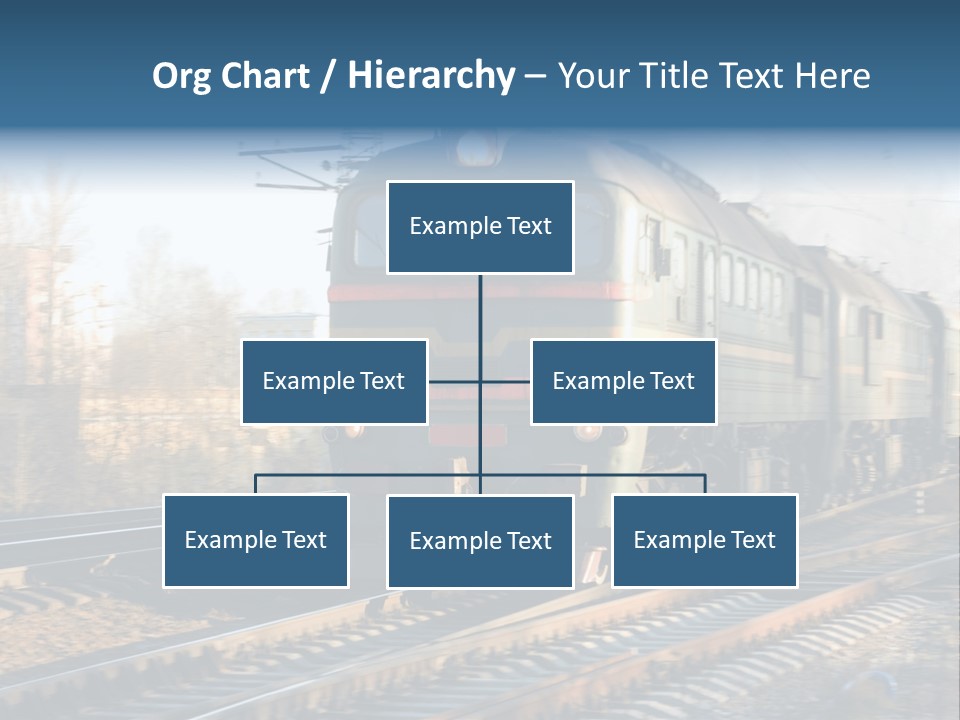 Org Chart / Hierarchy – Your Title Text Here

Example Text

Example Text

Example Text

Example Text

Example Text

Example Text